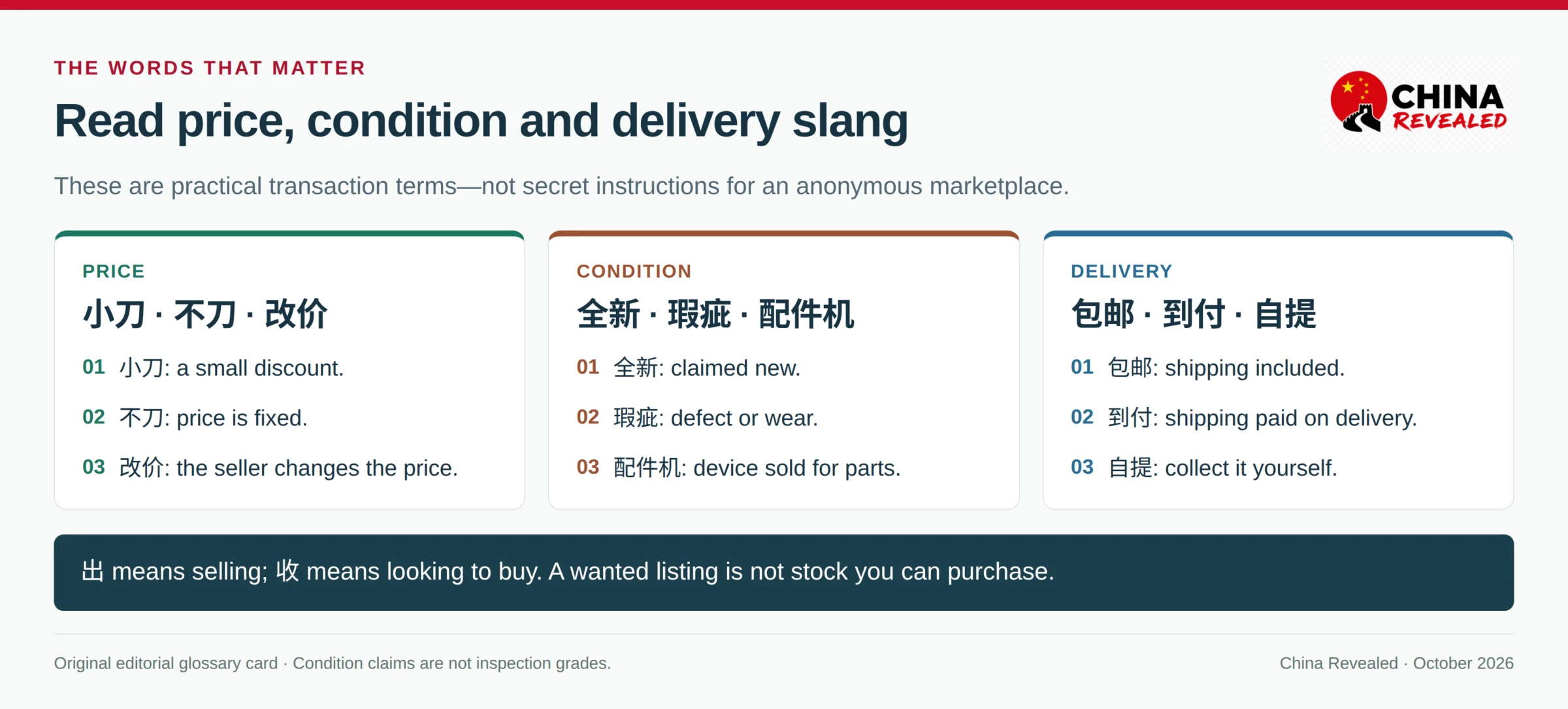 THE WORDS THAT MATTER

Read price, condition and delivery slang

CHINA
REVEALED

These are practical transaction terms—not secret instructions for an anonymous marketplace.

PRICE

小刀 · 不刀 · 改价

01 小刀: a small discount.

02 不刀: price is fixed.

03 改价: the seller changes the price.

CONDITION

全新 · 瑕疵 · 配件机

01 全新: claimed new.

02 瑕疵: defect or wear.

03 配件机: device sold for parts.

DELIVERY

包邮 · 到付 · 自提

01 包邮: shipping included.

02 到付: shipping paid on delivery.

03 自提: collect it yourself.

出 means selling; 收 means looking to buy. A wanted listing is not stock you can purchase.

Original editorial glossary card · Condition claims are not inspection grades.

China Revealed · October 2026